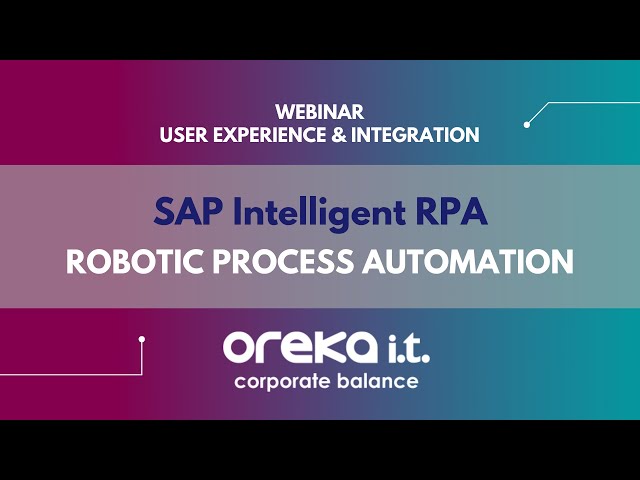 WEBINAR
USER EXPERIENCE & INTEGRATION

SAP Intelligent RPA
ROBOTIC PROCESS AUTOMATION

oreka i.t.
corporate balance